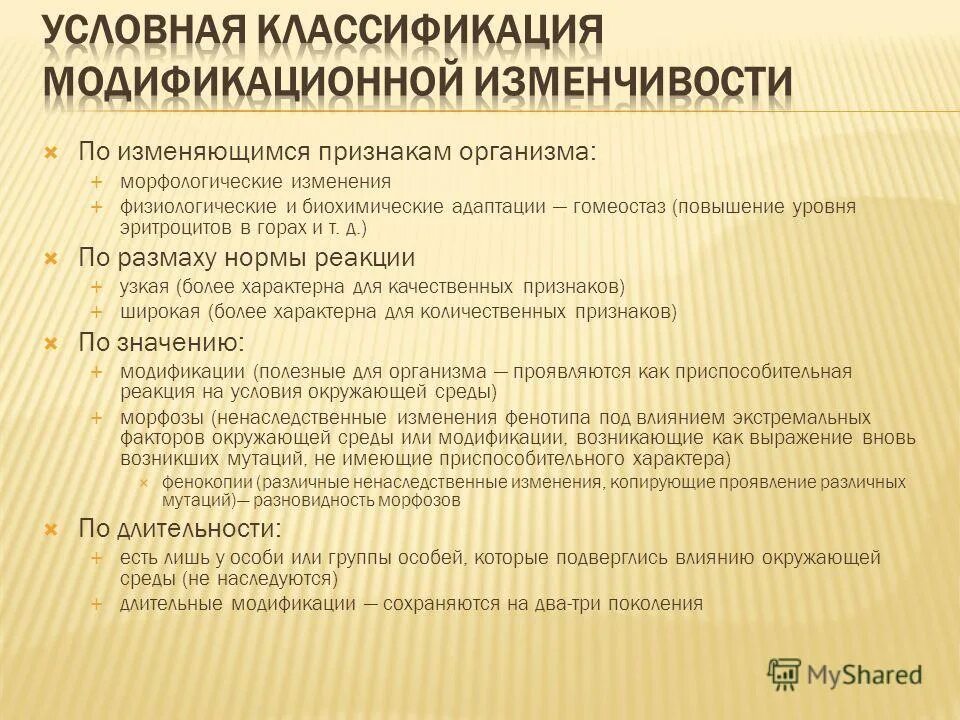 УСЛОВНАЯ КЛАССИФИКАЦИЯ МОДИФИКАЦИОННОЙ ИЗМЕНЧИВОСТИ

По изменяющимся признакам организма:
морфологические изменения
физиологические и биохимические адаптации — гомеостаз (повышение уровня эритроцитов в горах и т. д.)

По размаху нормы реакции
узкая (более характерна для качественных признаков)
широкая (более характерна для количественных признаков)

По значению:
модификации (полезные для организма — проявляются как приспособительная реакция на условия окружающей среды)
морфозы (ненаследственные изменения фенотипа под влиянием экстремальных факторов окружающей среды или модификации, возникающие как выражение вновь возникших мутаций, не имеющие приспособительного характера)
фенокопии (различные ненаследственные изменения, копирующие проявление различных мутаций)— разновидность морфозов

По длительности:
есть лишь у особи или группы особей, которые подверглись влиянию окружающей среды (не наследуются)
длительные модификации — сохраняются на два-три поколения

MyShared